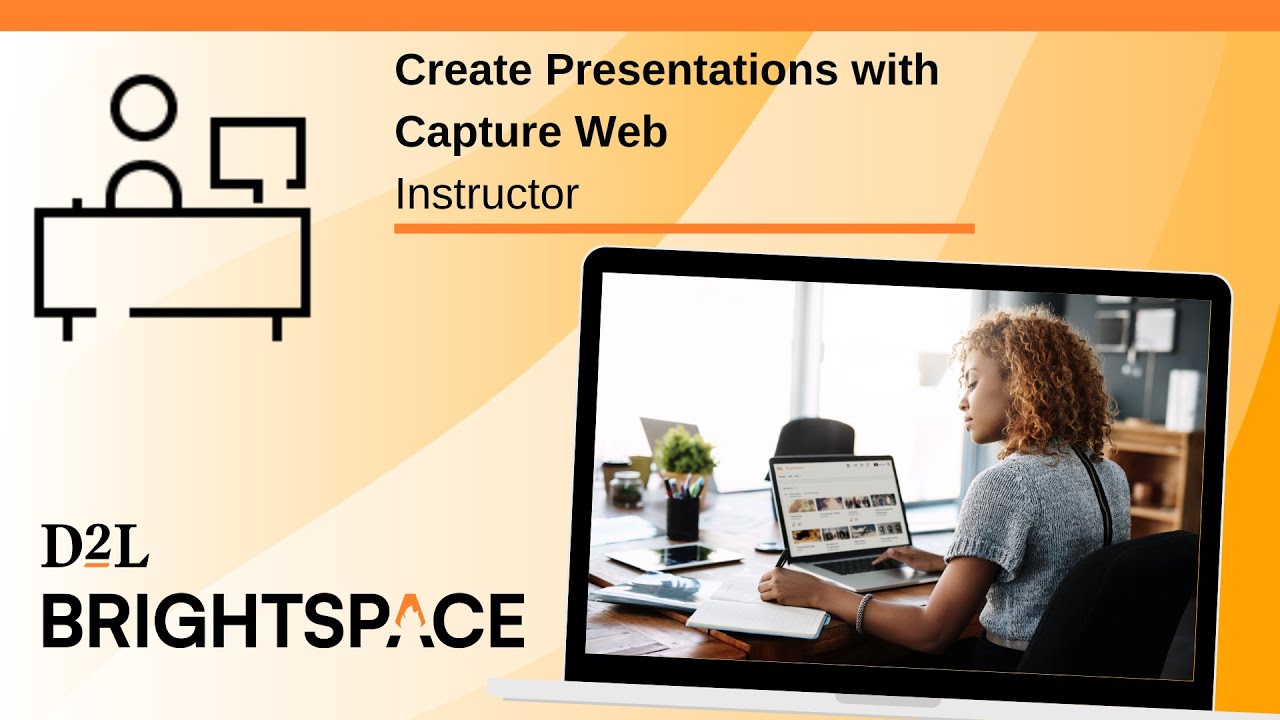 Create Presentations with Capture Web

Instructor

D2L

BRIGHTSPACE